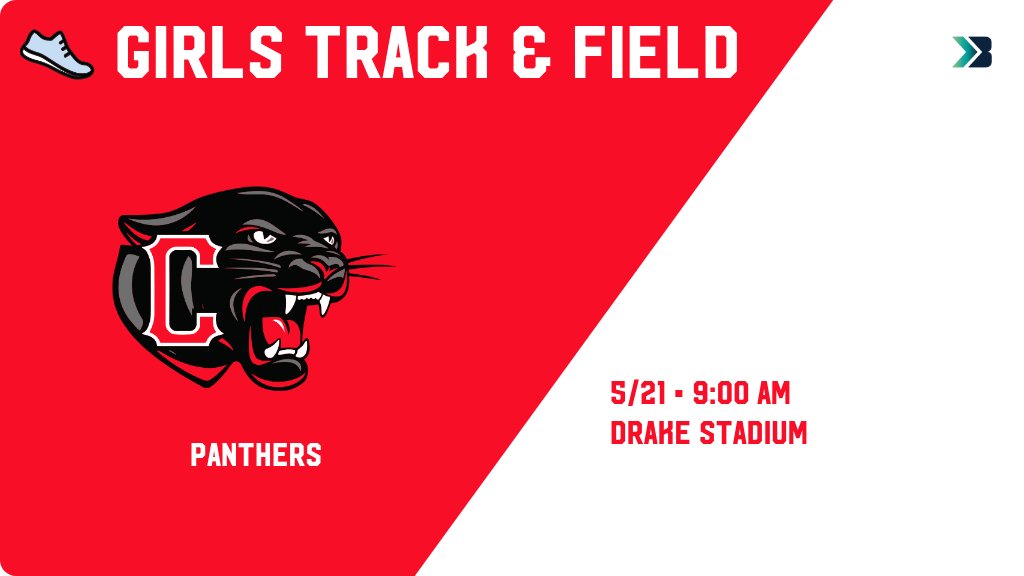 GIRLS TRACK & FIELD

C

PANTHERS

5/21 • 9:00 AM
DRAKE STADIUM